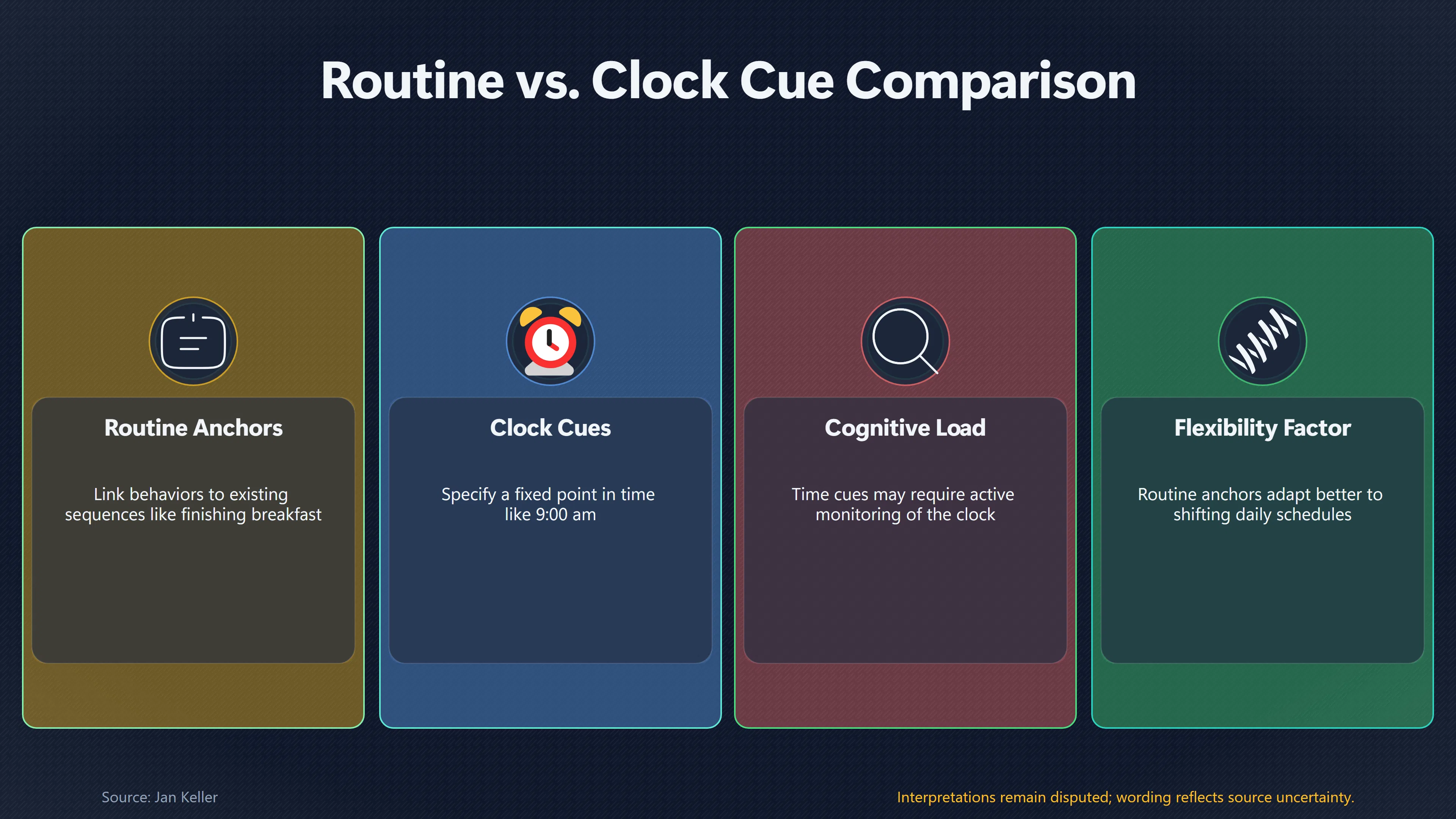 Routine vs. Clock Cue Comparison

Routine Anchors

Link behaviors to existing sequences like finishing breakfast

Clock Cues

Specify a fixed point in time like 9:00 am

Cognitive Load

Time cues may require active monitoring of the clock

Flexibility Factor

Routine anchors adapt better to shifting daily schedules

Source: Jan Keller

Interpretations remain disputed; wording reflects source uncertainty.